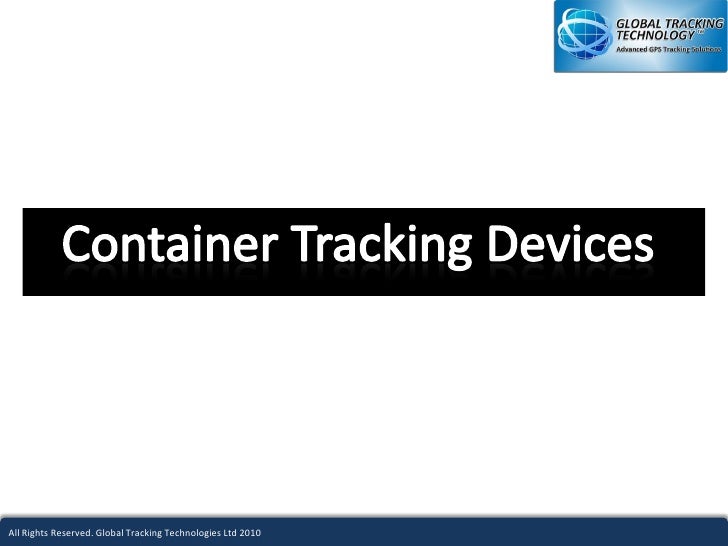 GLOBAL TRACKING TECHNOLOGY™
Advanced GPS Tracking Solutions

Container Tracking Devices

All Rights Reserved. Global Tracking Technologies Ltd 2010